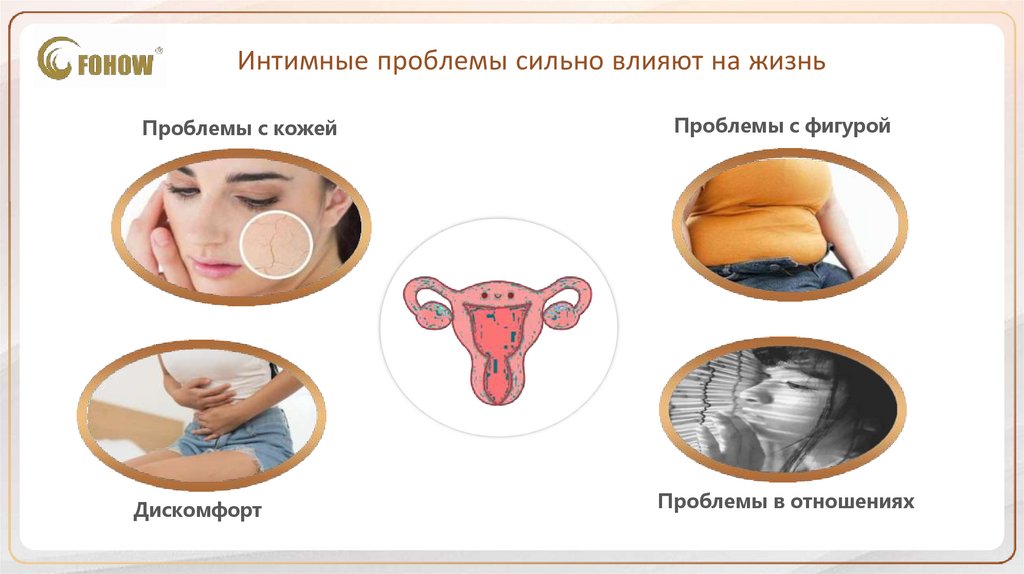 FOHOW®

Интимные проблемы сильно влияют на жизнь

Проблемы с кожей

Проблемы с фигурой

Дискомфорт

Проблемы в отношениях